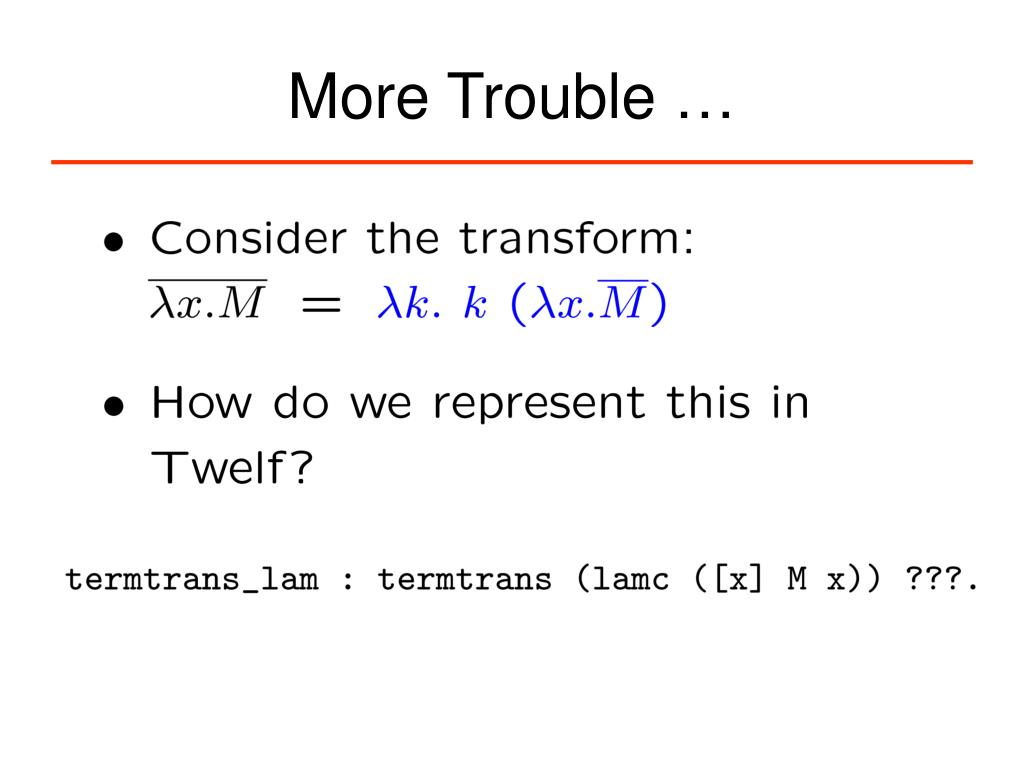 More Trouble …

• Consider the transform: $\overline{\lambda x.M} = \lambda k.\ k\ (\lambda x.\overline{M})$

• How do we represent this in Twelf?

termtrans_lam : termtrans (lamc ([x] M x)) ???.